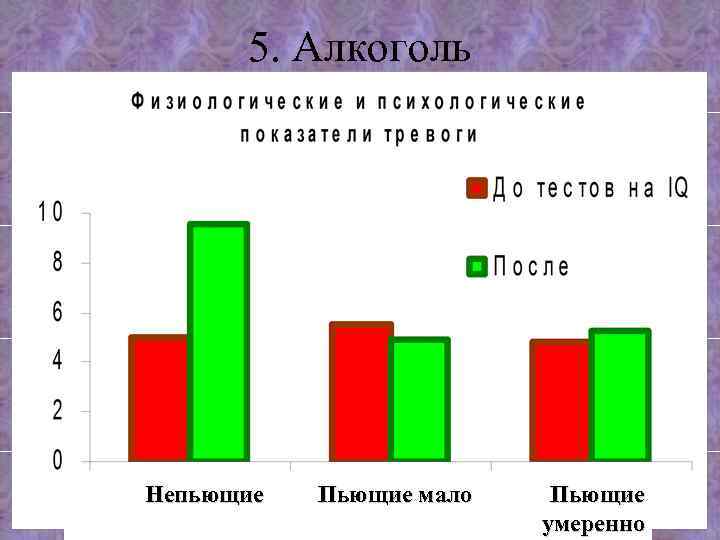 5. Алкоголь

Физиологические и психологические показатели тревоги

До тестов на IQ

После

10
8
6
4
2
0

Непьющие

Пьющие мало

Пьющие умеренно